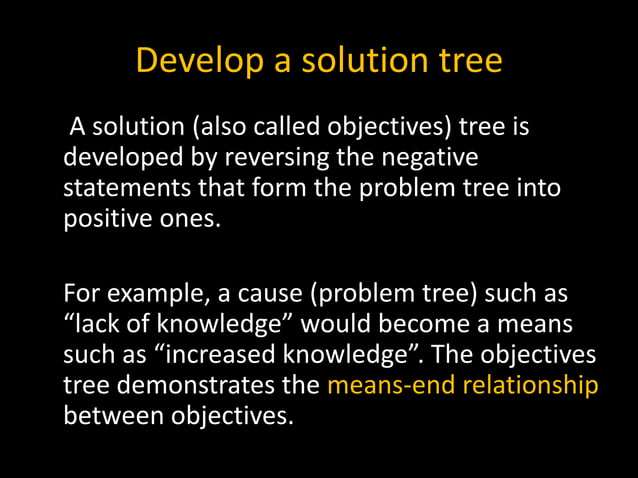 Develop a solution tree

A solution (also called objectives) tree is developed by reversing the negative statements that form the problem tree into positive ones.

For example, a cause (problem tree) such as “lack of knowledge” would become a means such as “increased knowledge”. The objectives tree demonstrates the means-end relationship between objectives.